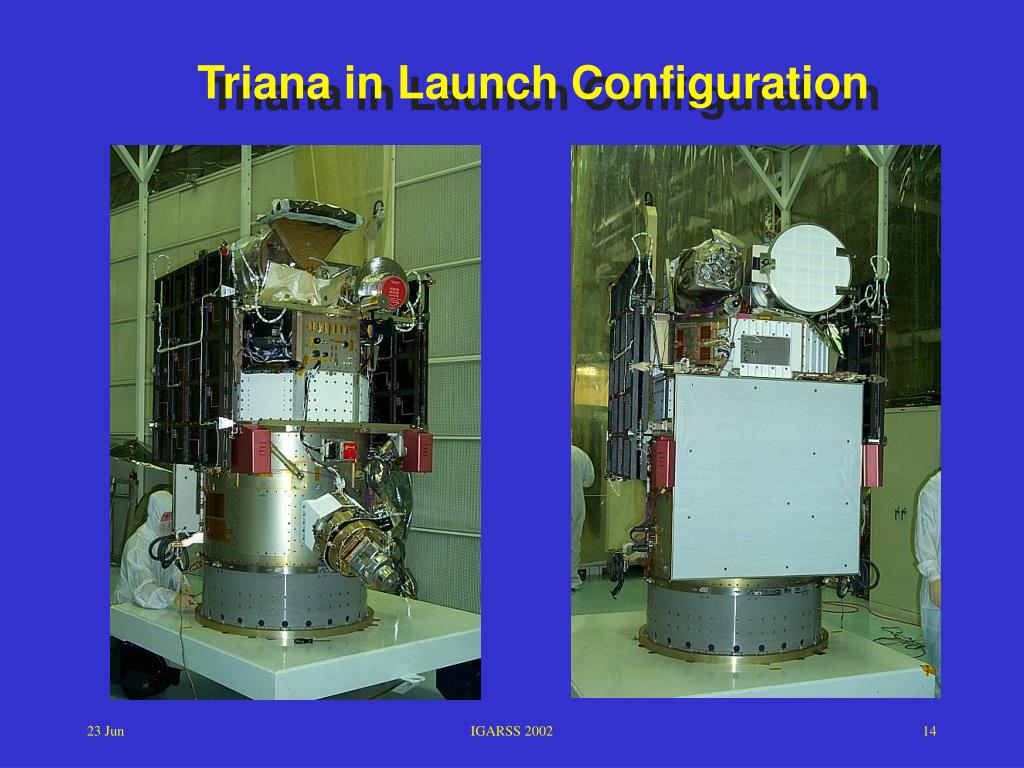 Triana in Launch Configuration

23 Jun

IGARSS 2002

14